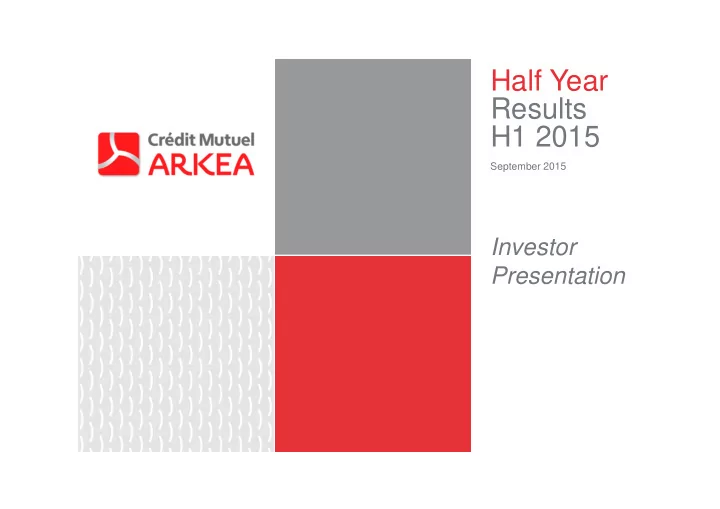 Crédit Mutuel
ARKEA

Half Year
Results
H1 2015

September 2015

Investor
Presentation